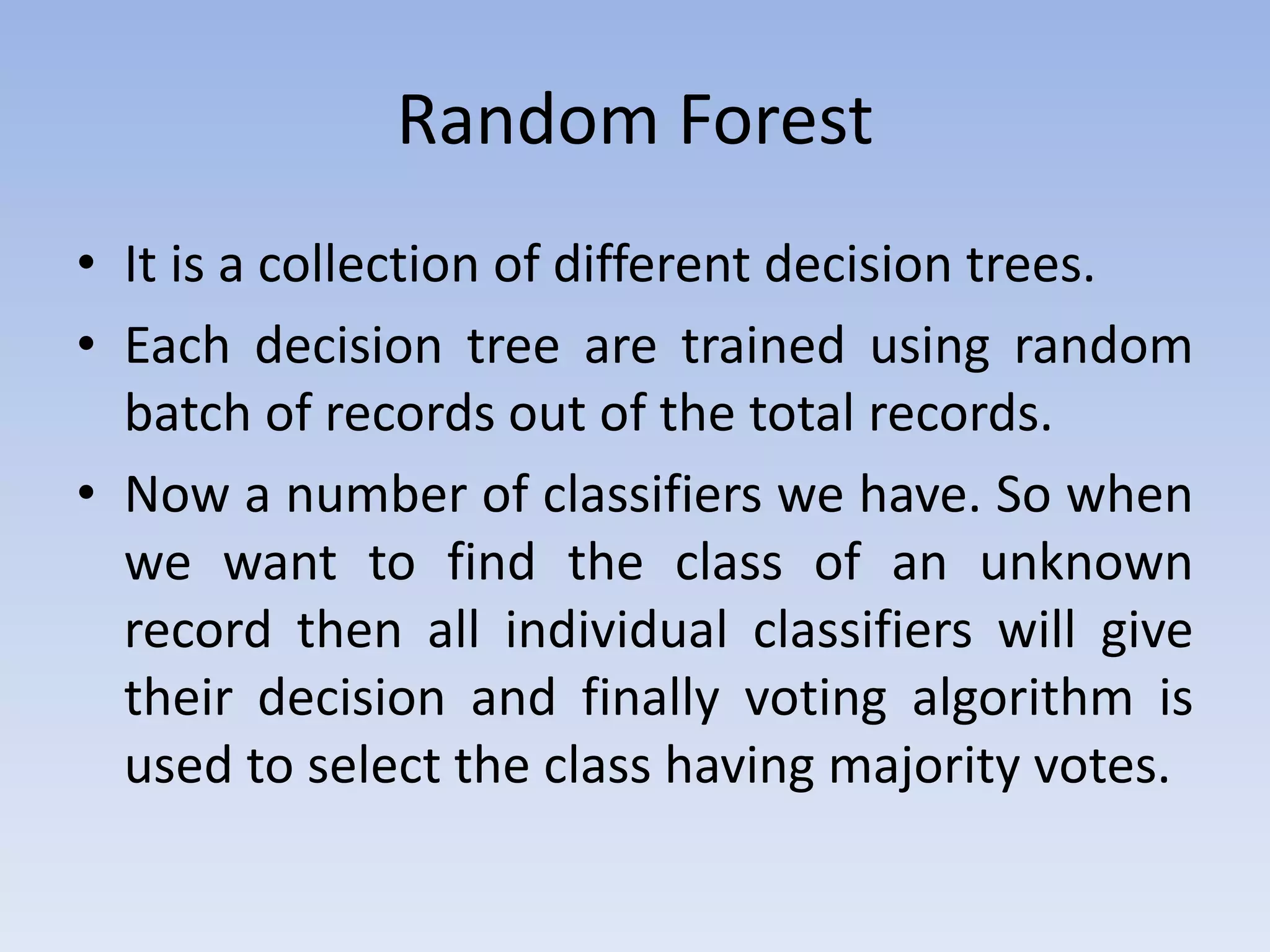 Random Forest

• It is a collection of different decision trees.

• Each decision tree are trained using random batch of records out of the total records.

• Now a number of classifiers we have. So when we want to find the class of an unknown record then all individual classifiers will give their decision and finally voting algorithm is used to select the class having majority votes.